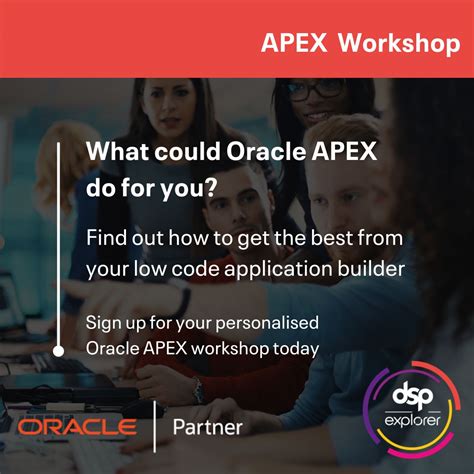 APEX Workshop

What could Oracle APEX do for you?

Find out how to get the best from your low code application builder

Sign up for your personalised Oracle APEX workshop today

ORACLE | Partner

dsp explorer